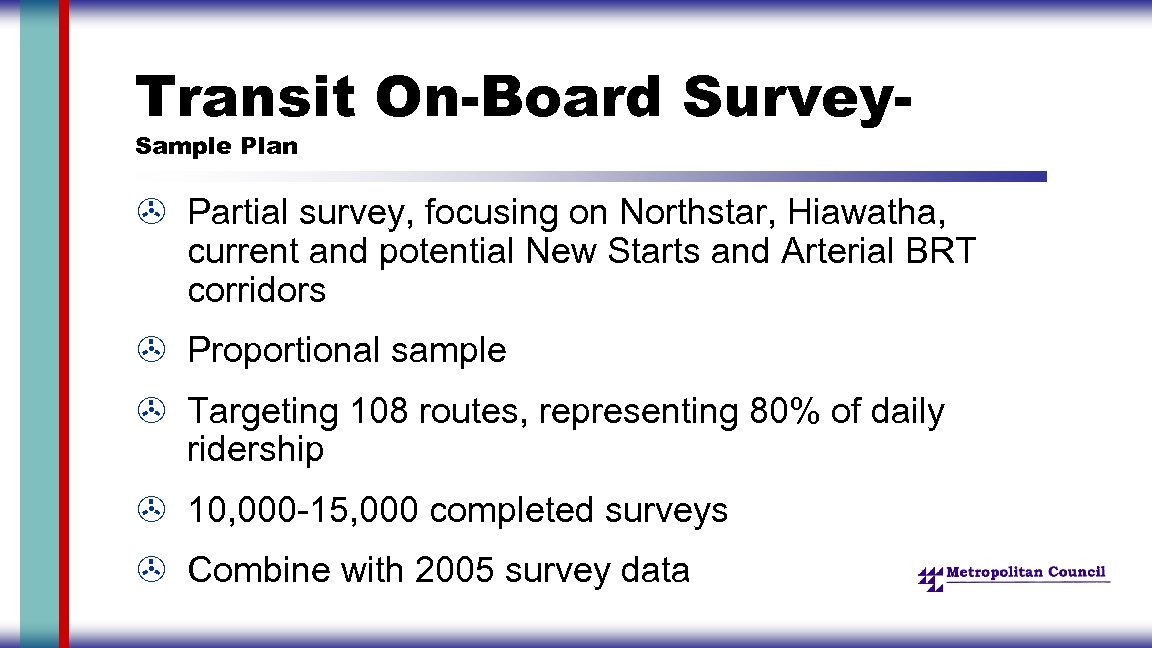 Transit On-Board Survey-
Sample Plan

Partial survey, focusing on Northstar, Hiawatha, current and potential New Starts and Arterial BRT corridors

Proportional sample

Targeting 108 routes, representing 80% of daily ridership

10,000-15,000 completed surveys

Combine with 2005 survey data

Metropolitan Council